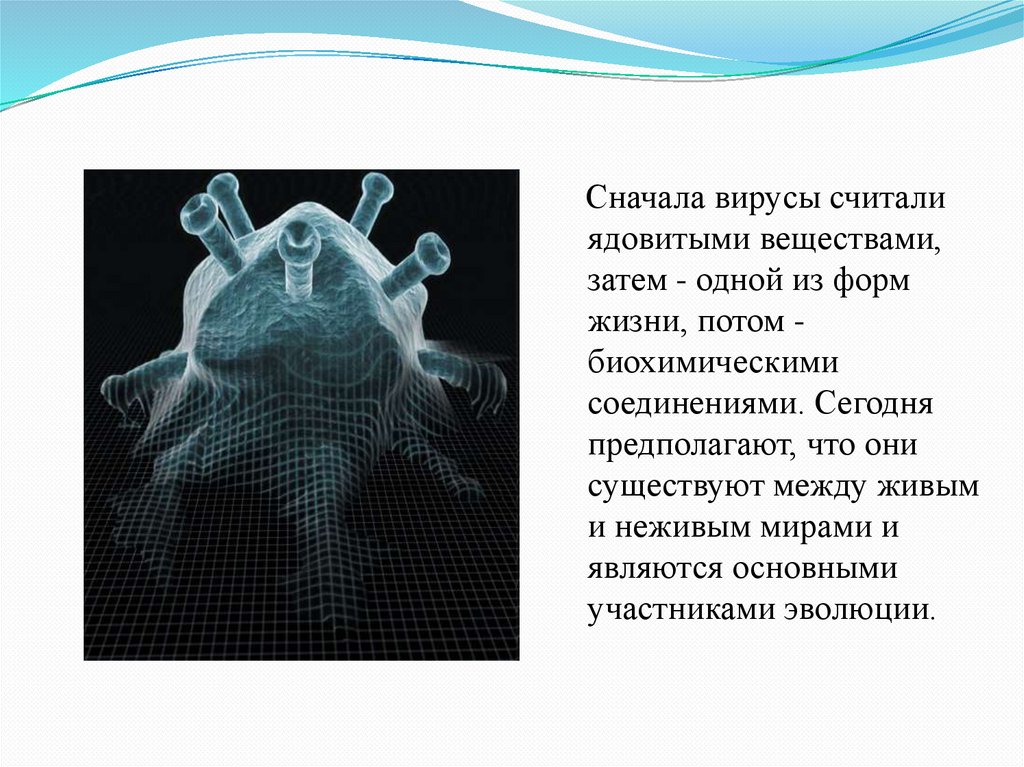 Сначала вирусы считали ядовитыми веществами, затем - одной из форм жизни, потом - биохимическими соединениями. Сегодня предполагают, что они существуют между живым и неживым мирами и являются основными участниками эволюции.